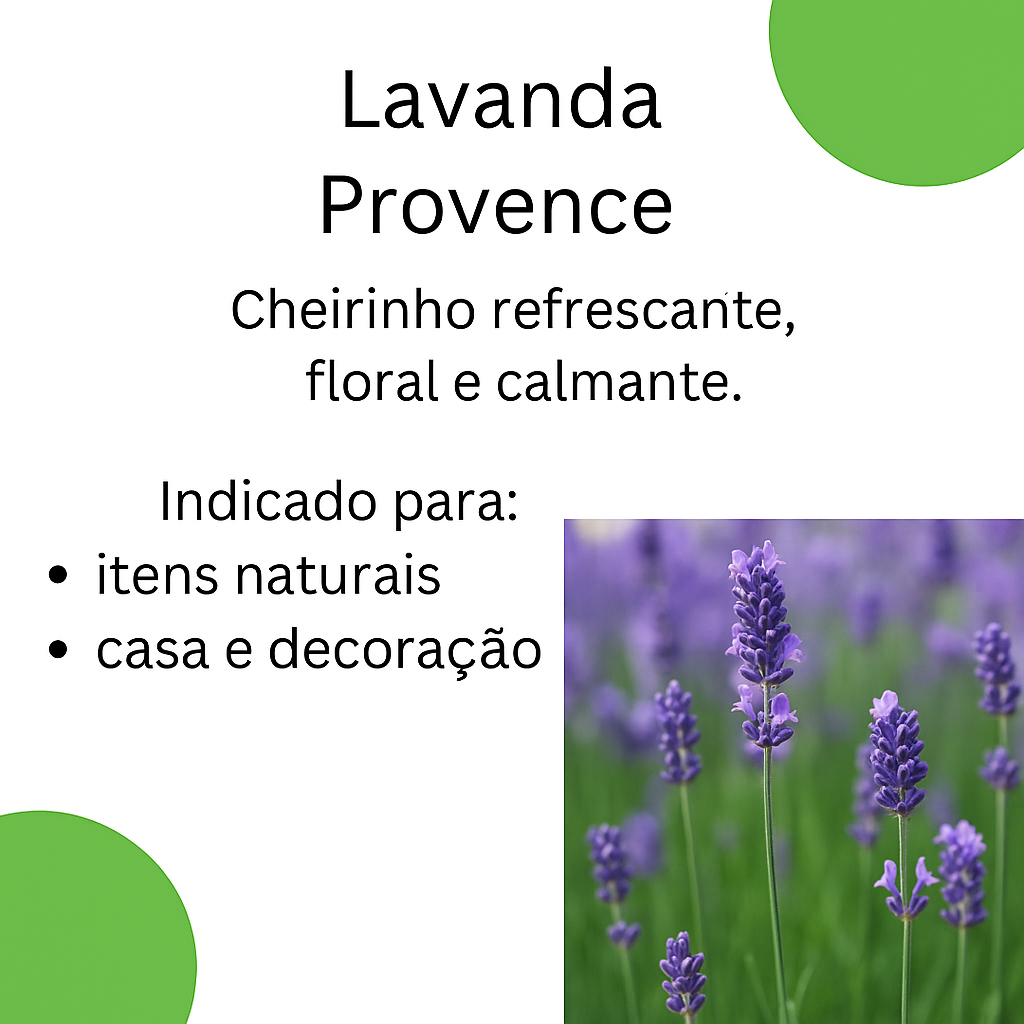 Lavanda
Provence

Cheirinho refrescante,
floral e calmante.

Indicado para:
• itens naturais
• casa e decoração